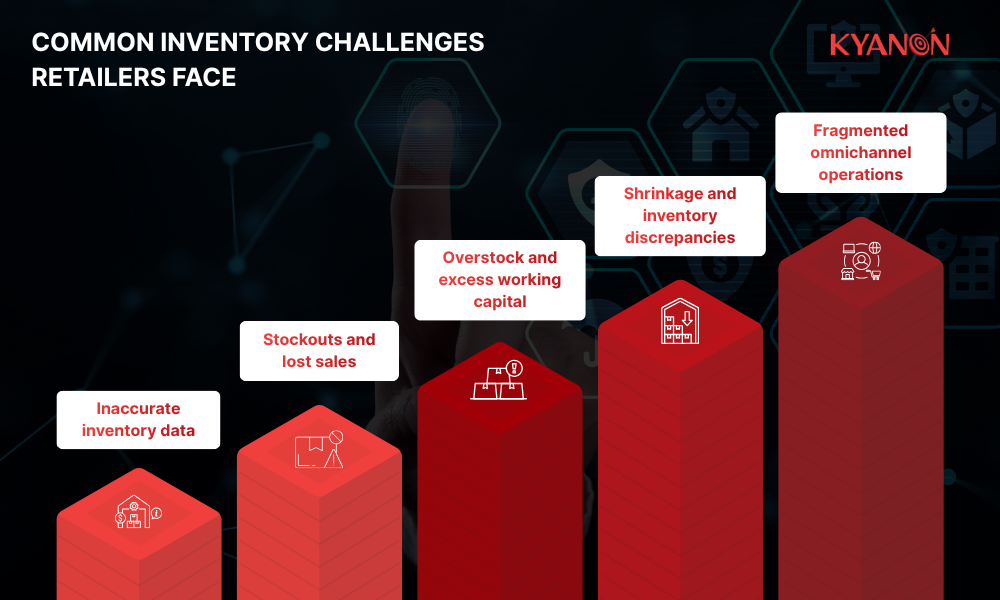 COMMON INVENTORY CHALLENGES RETAILERS FACE

KYANON

Inaccurate inventory data

Stockouts and lost sales

Overstock and excess working capital

Shrinkage and inventory discrepancies

Fragmented omnichannel operations